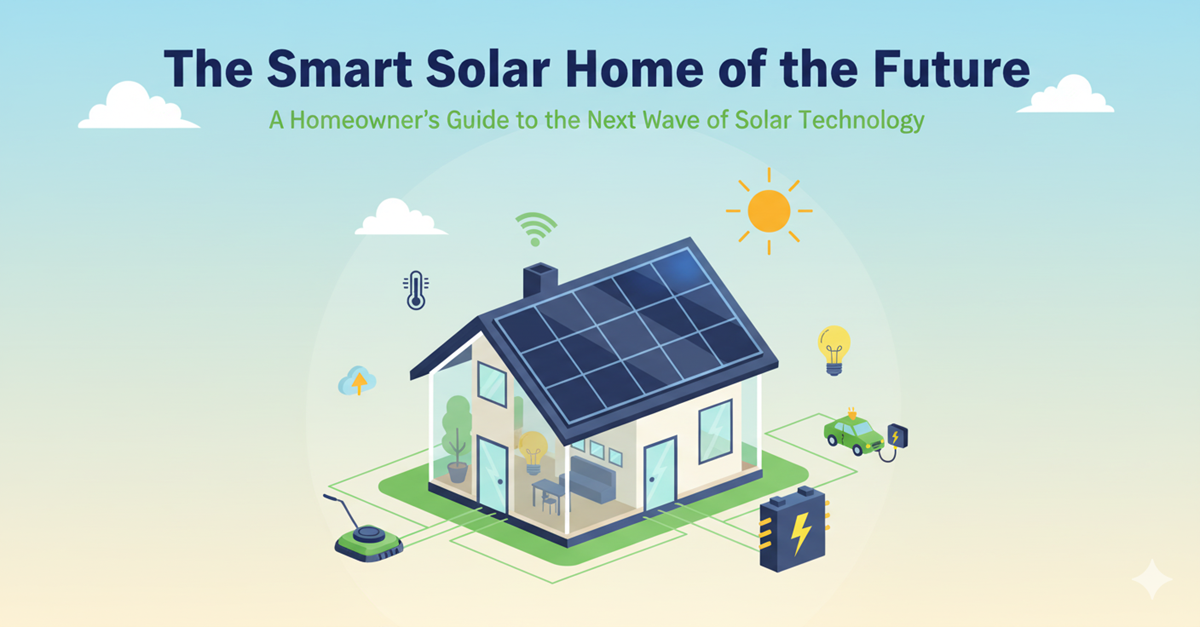 The Smart Solar Home of the Future

A Homeowner's Guide to the Next Wave of Solar Technology